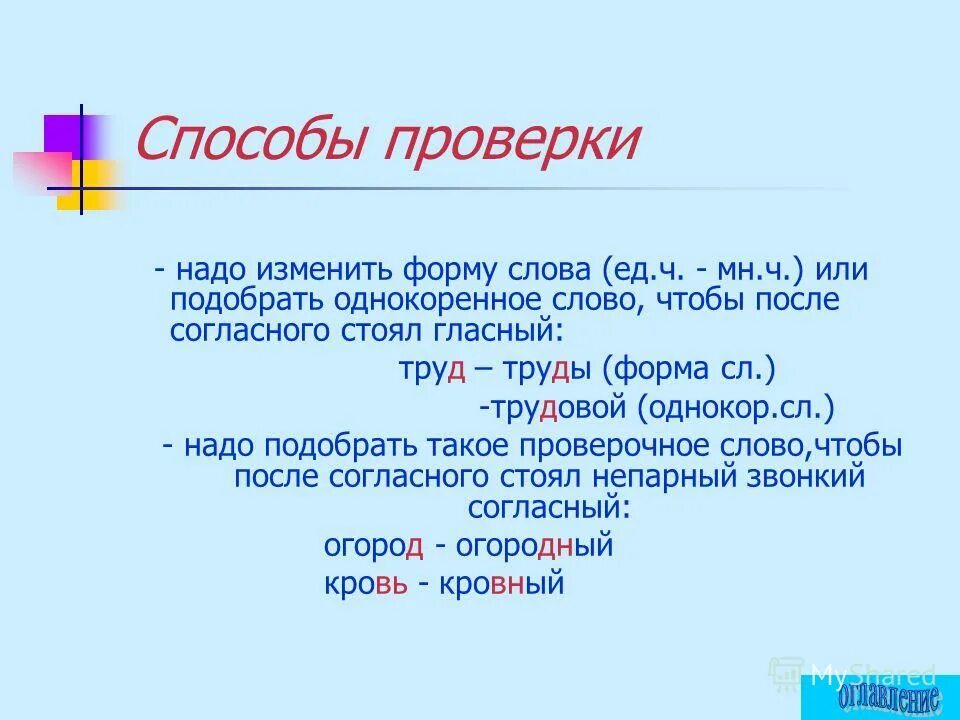 Способы проверки

- надо изменить форму слова (ед.ч. - мн.ч.) или подобрать однокоренное слово, чтобы после согласного стоял гласный:

труд – труды (форма сл.)

-трудовой (однокор.сл.)

- надо подобрать такое проверочное слово,чтобы после согласного стоял непарный звонкий согласный:

огород - огородный

кровь - кровный

MyShared

оглавление